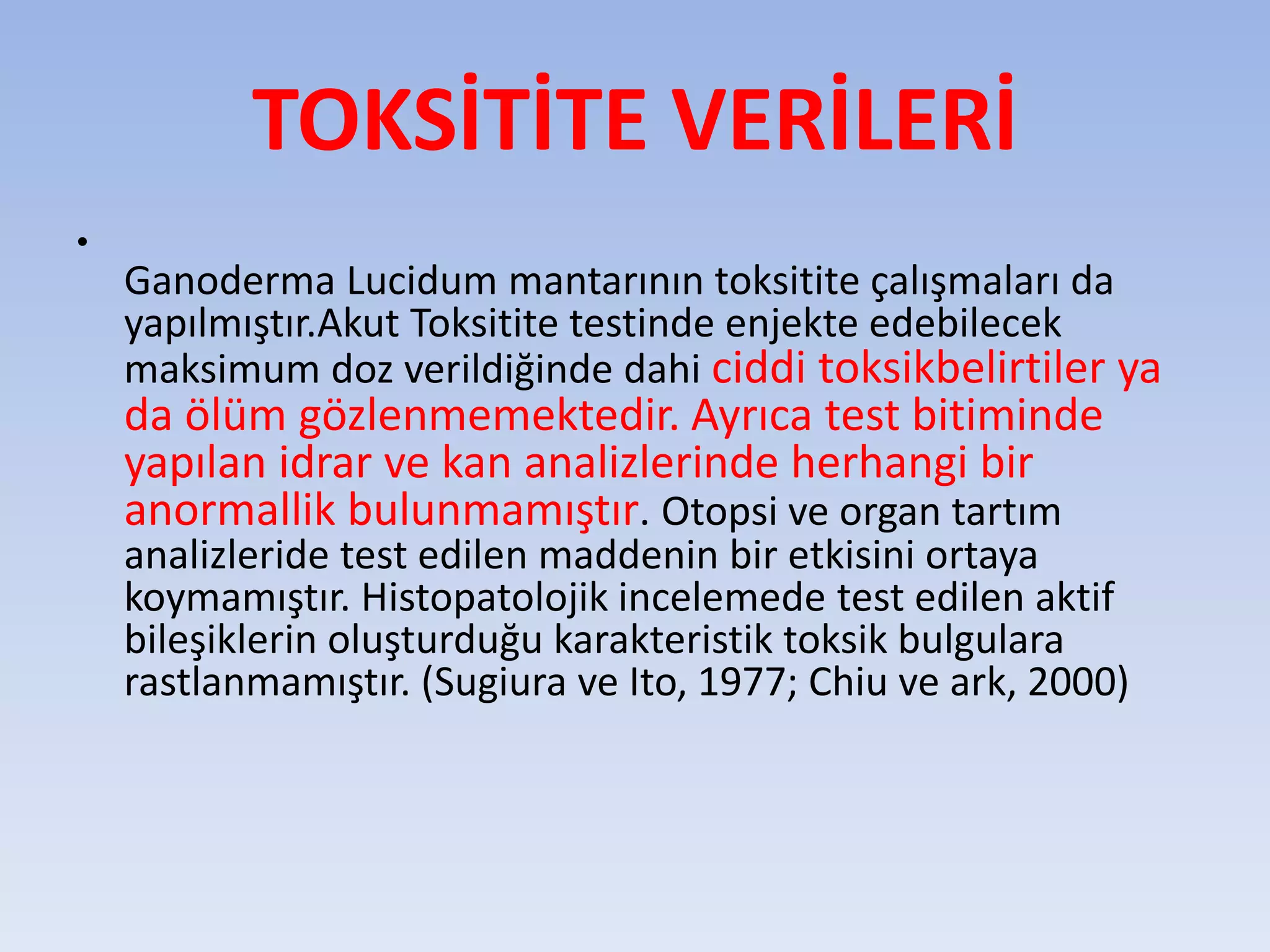 TOKSİTİTE VERİLERİ

•

Ganoderma Lucidum mantarının toksitite çalışmaları da yapılmıştır.Akut Toksitite testinde enjekte edebilecek maksimum doz verildiğinde dahi ciddi toksikbelirtiler ya da ölüm gözlenmemektedir. Ayrıca test bitiminde yapılan idrar ve kan analizlerinde herhangi bir anormallik bulunmamıştır. Otopsi ve organ tartım analizleride test edilen maddenin bir etkisini ortaya koymamıştır. Histopatolojik incelemede test edilen aktif bileşiklerin oluşturduğu karakteristik toksik bulgulara rastlanmamıştır. (Sugiura ve Ito, 1977; Chiu ve ark, 2000)